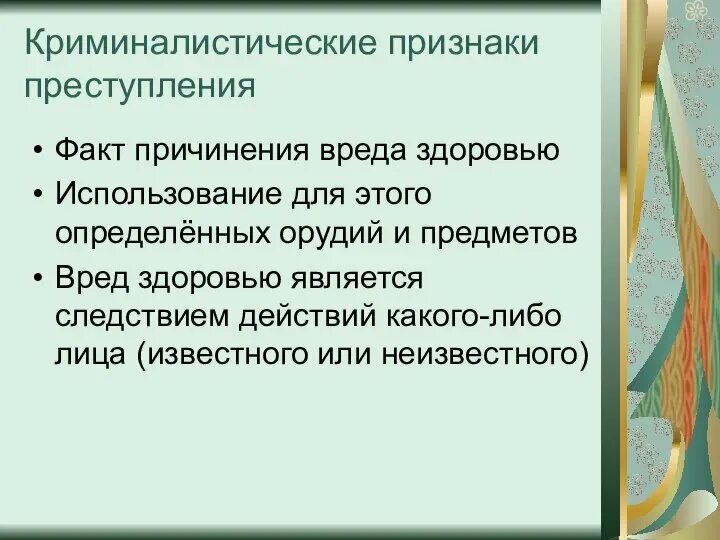 Криминалистические признаки преступления

• Факт причинения вреда здоровью
• Использование для этого определённых орудий и предметов
• Вред здоровью является следствием действий какого-либо лица (известного или неизвестного)